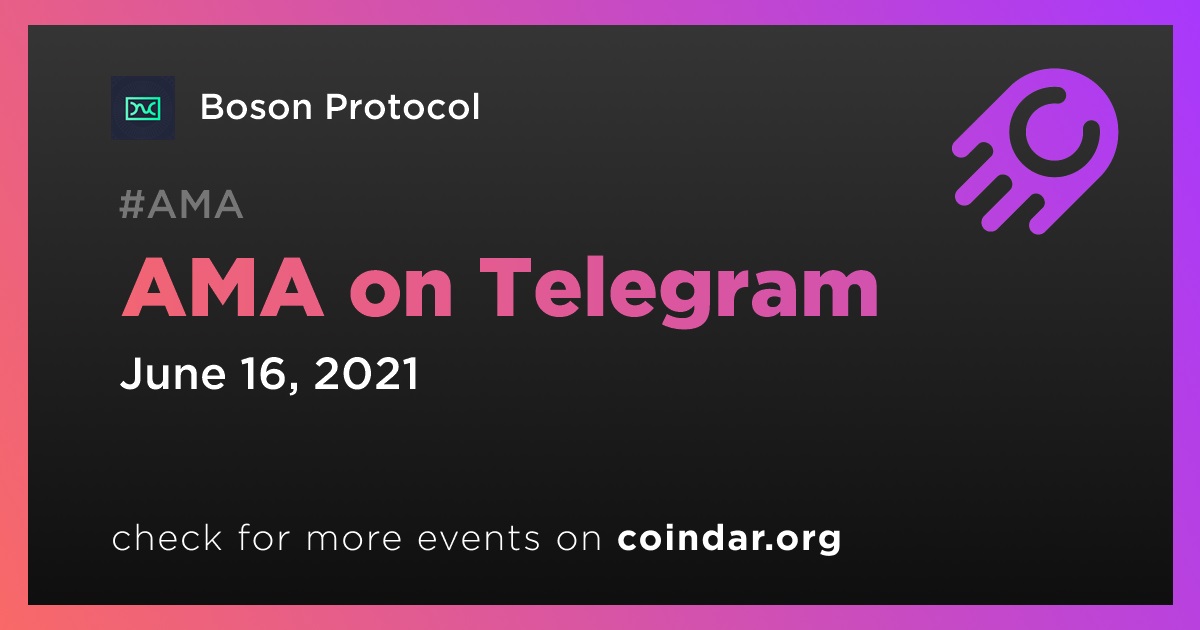 Boson Protocol

#AMA

AMA on Telegram

June 16, 2021

check for more events on coindar.org